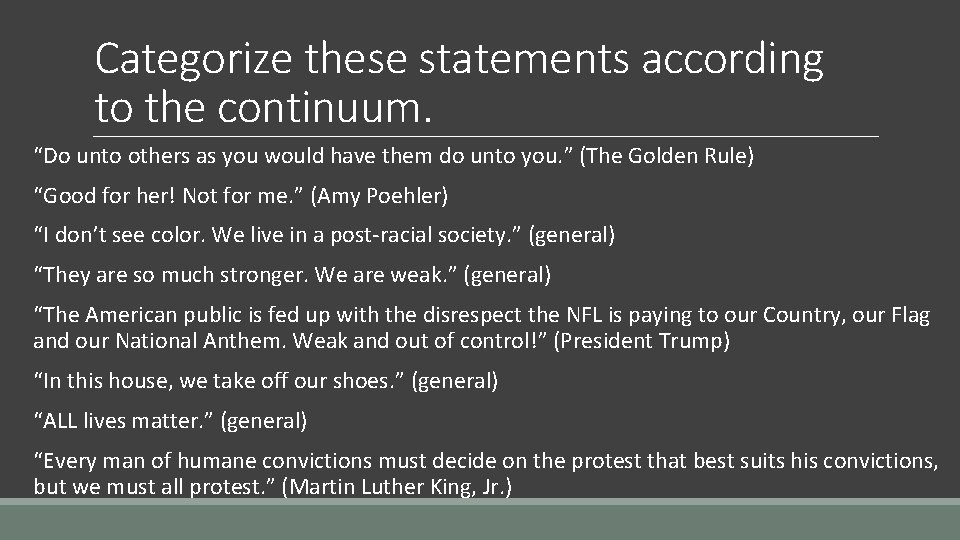 Categorize these statements according to the continuum.

“Do unto others as you would have them do unto you.” (The Golden Rule)

“Good for her! Not for me.” (Amy Poehler)

“I don’t see color. We live in a post-racial society.” (general)

“They are so much stronger. We are weak.” (general)

“The American public is fed up with the disrespect the NFL is paying to our Country, our Flag and our National Anthem. Weak and out of control!” (President Trump)

“In this house, we take off our shoes.” (general)

“ALL lives matter.” (general)

“Every man of humane convictions must decide on the protest that best suits his convictions, but we must all protest.” (Martin Luther King, Jr.)